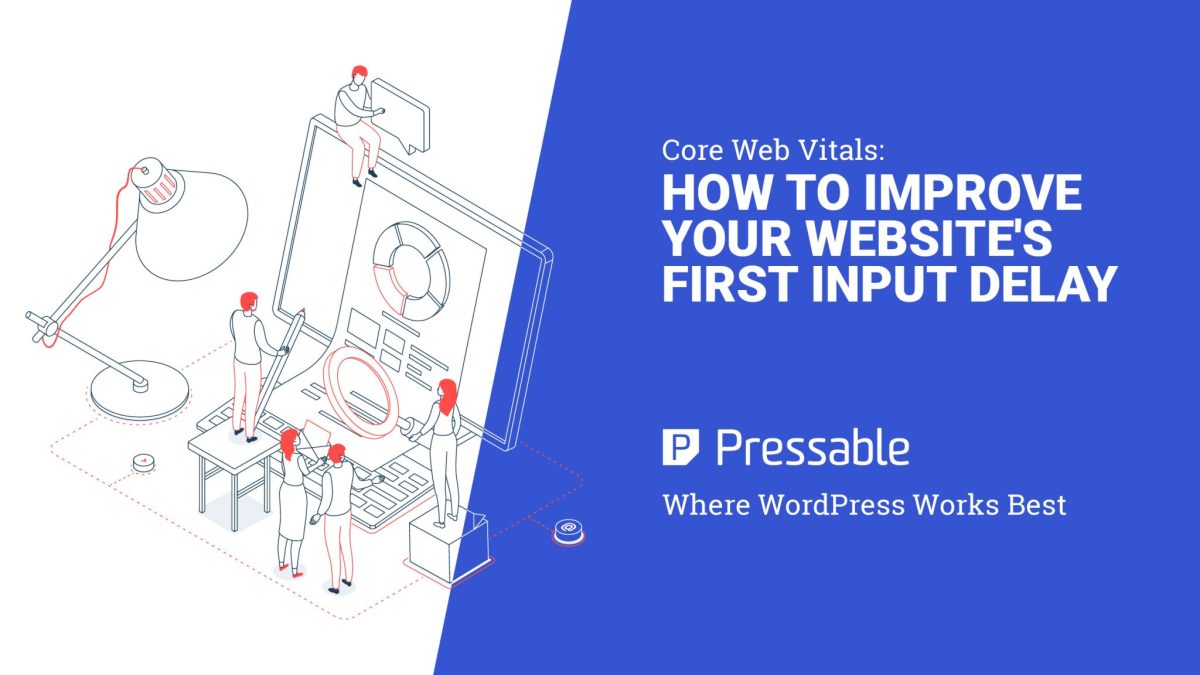 Core Web Vitals:
HOW TO IMPROVE YOUR WEBSITE'S FIRST INPUT DELAY

Pressable

Where WordPress Works Best